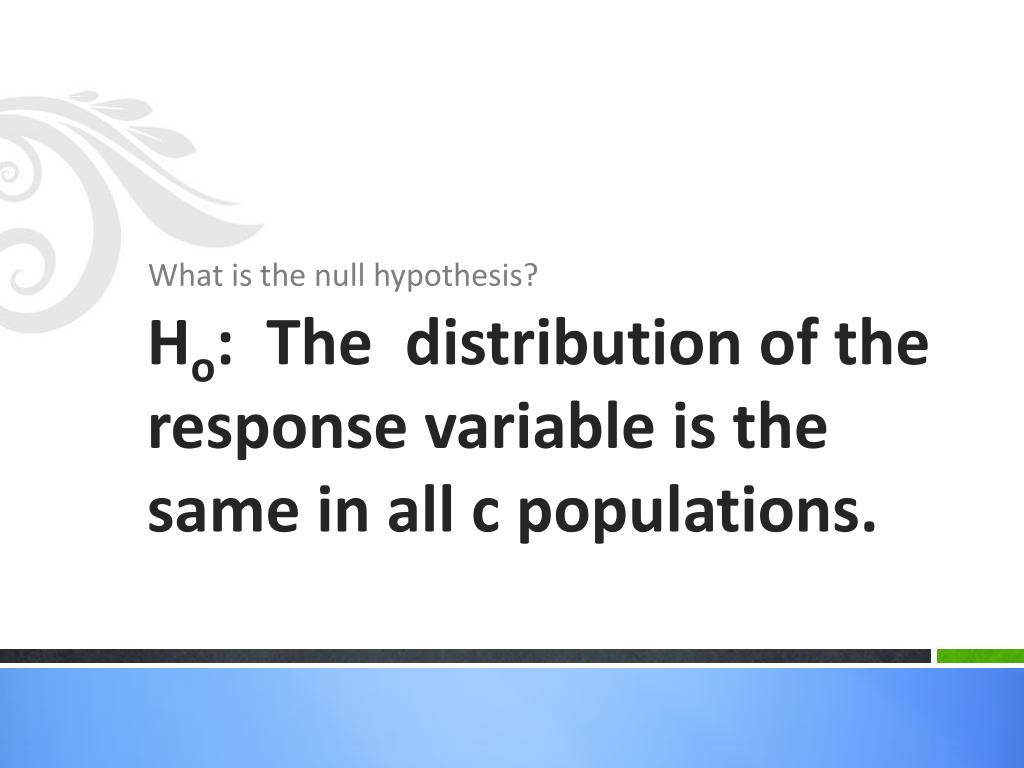 What is the null hypothesis?

$H_o$: The distribution of the response variable is the same in all c populations.